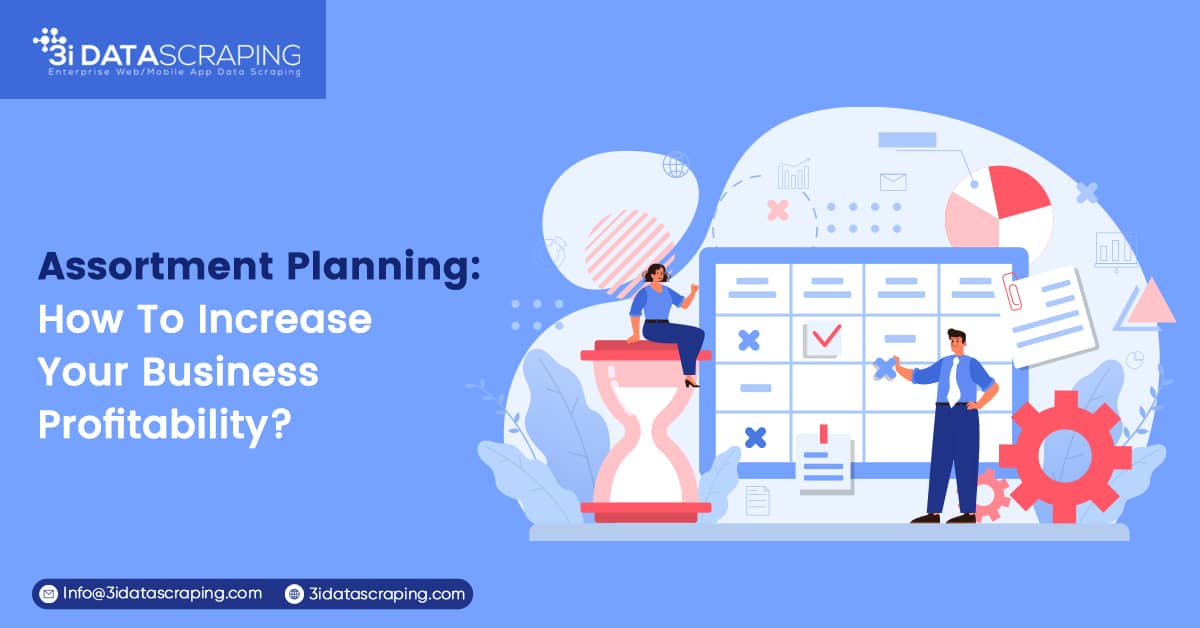 3i DATASCRAPING
Enterprise Web/Mobile App Data Scraping

Assortment Planning: How To Increase Your Business Profitability?

Info@3idatascraping.com
3idatascraping.com